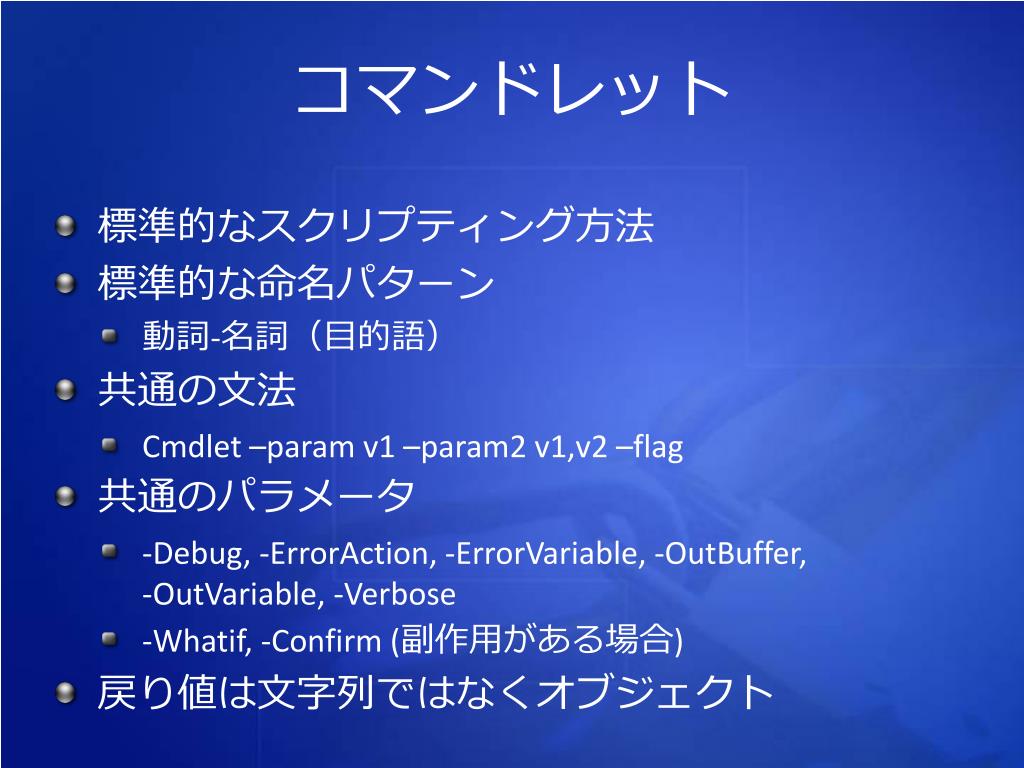 コマンドレット

標準的なスクリプティング方法

標準的な命名パターン

動詞-名詞（目的語）

共通の文法

Cmdlet –param v1 –param2 v1,v2 –flag

共通のパラメータ

-Debug, -ErrorAction, -ErrorVariable, -OutBuffer, -OutVariable, -Verbose

-Whatif, -Confirm (副作用がある場合)

戻り値は文字列ではなくオブジェクト